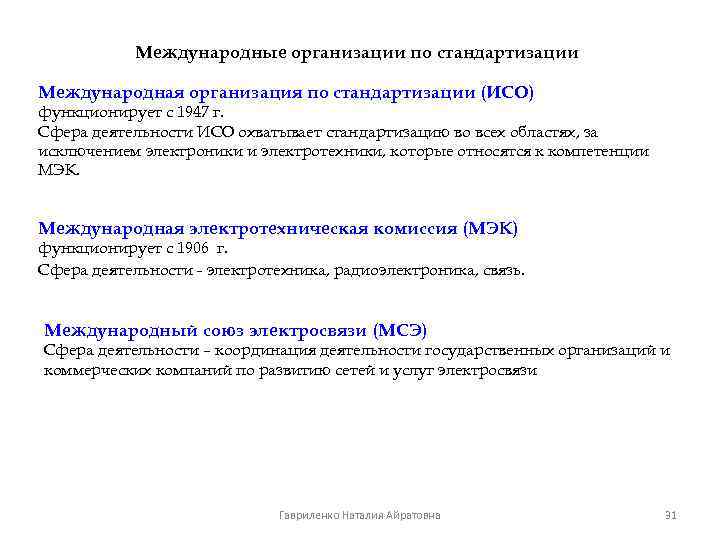 Международные организации по стандартизации

Международная организация по стандартизации (ИСО) функционирует с 1947 г.
Сфера деятельности ИСО охватывает стандартизацию во всех областях, за исключением электроники и электротехники, которые относятся к компетенции МЭК.

Международная электротехническая комиссия (МЭК) функционирует с 1906 г.
Сфера деятельности - электротехника, радиоэлектроника, связь.

Международный союз электросвязи (МСЭ)
Сфера деятельности – координация деятельности государственных организаций и коммерческих компаний по развитию сетей и услуг электросвязи

Гавриленко Наталия Айратовна

31